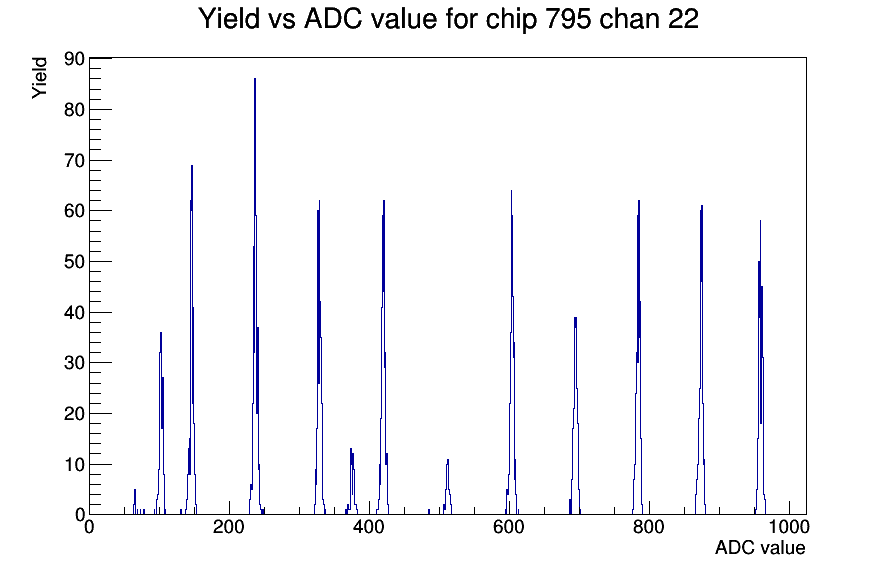 Yield vs ADC value for chip 795 chan 22

Yield

90
80
70
60
50
40
30
20
10
0

0
200
400
600
800
1000

ADC value